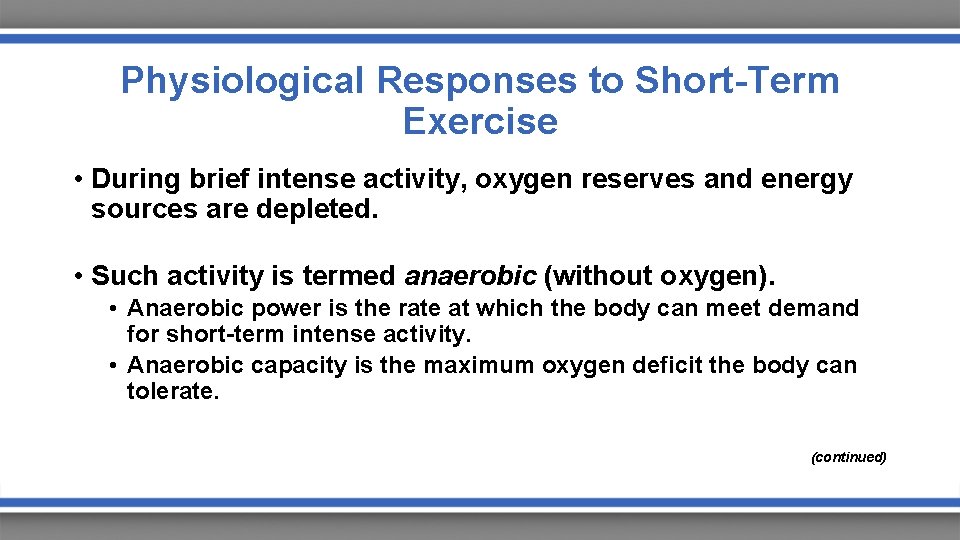 Physiological Responses to Short-Term Exercise

• During brief intense activity, oxygen reserves and energy sources are depleted.

• Such activity is termed anaerobic (without oxygen).
• Anaerobic power is the rate at which the body can meet demand for short-term intense activity.
• Anaerobic capacity is the maximum oxygen deficit the body can tolerate.

(continued)